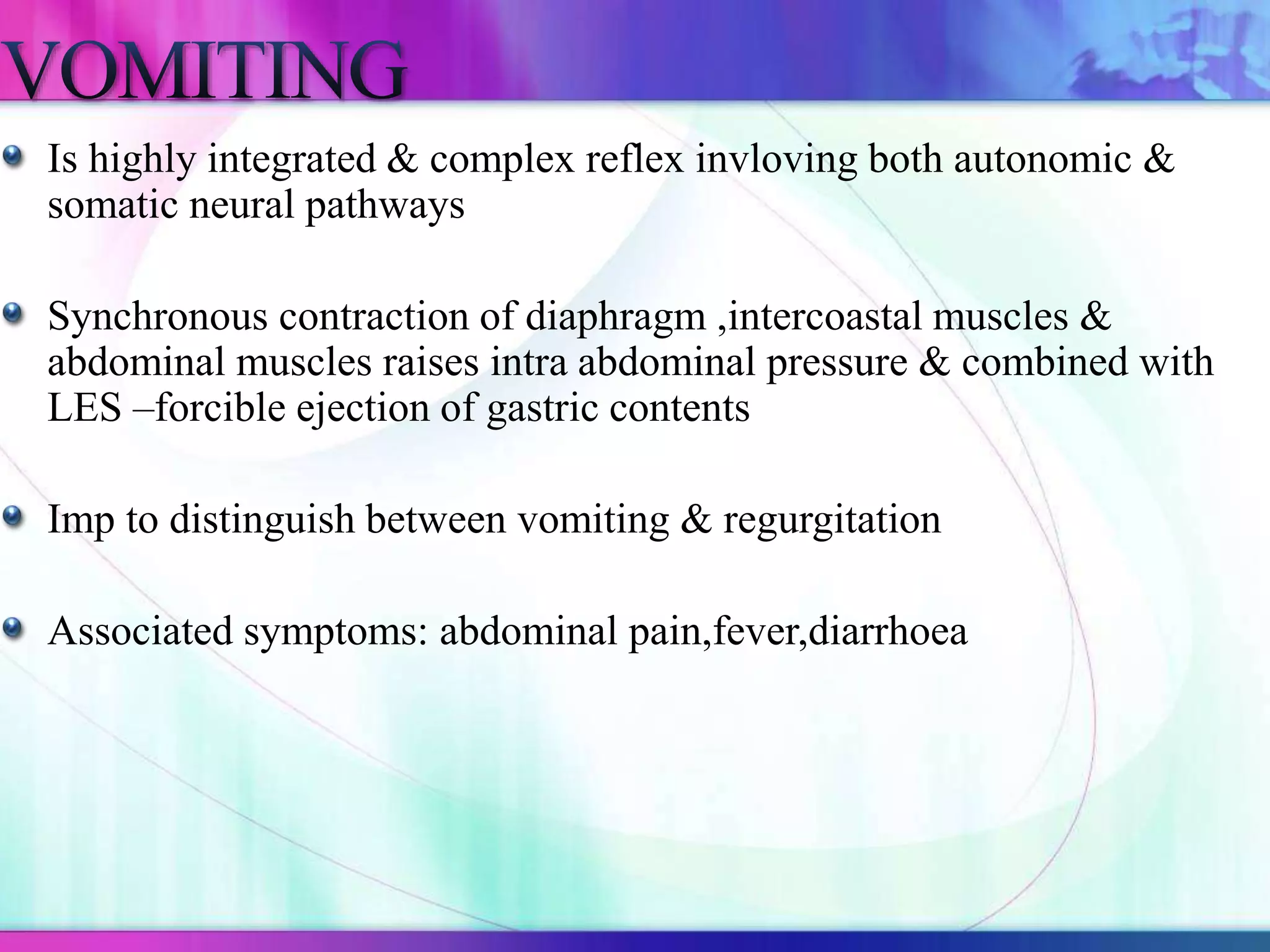 VOMITING

Is highly integrated & complex reflex invloving both autonomic & somatic neural pathways

Synchronous contraction of diaphragm ,intercoastal muscles & abdominal muscles raises intra abdominal pressure & combined with LES –forcible ejection of gastric contents

Imp to distinguish between vomiting & regurgitation

Associated symptoms: abdominal pain,fever,diarrhoea